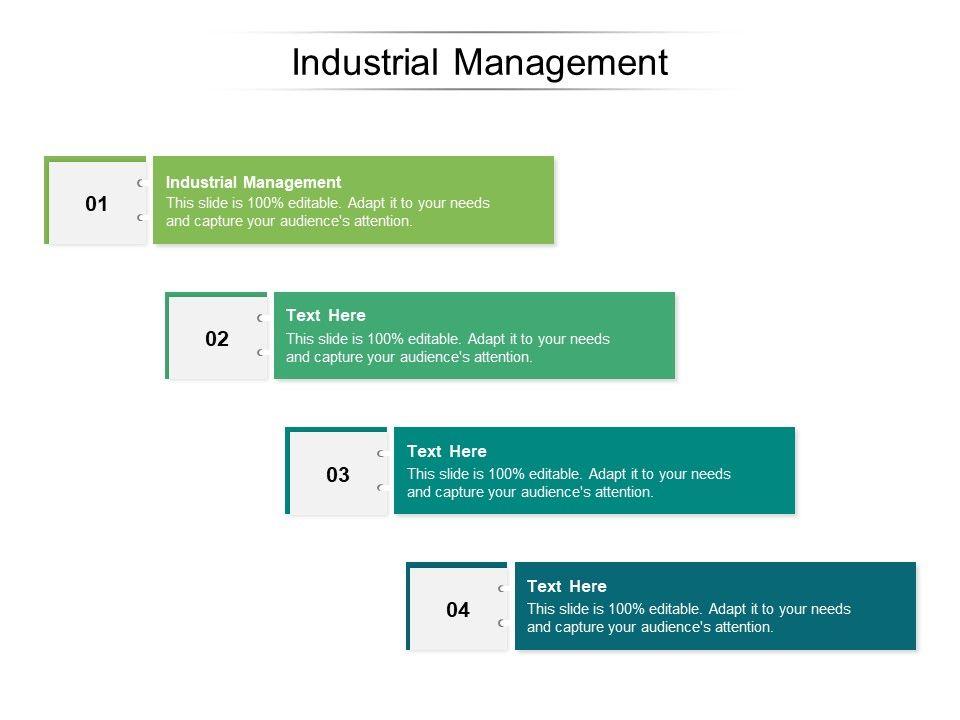 Industrial Management

01

Industrial Management
This slide is 100% editable. Adapt it to your needs and capture your audience's attention.

02

Text Here
This slide is 100% editable. Adapt it to your needs and capture your audience's attention.

03

Text Here
This slide is 100% editable. Adapt it to your needs and capture your audience's attention.

04

Text Here
This slide is 100% editable. Adapt it to your needs and capture your audience's attention.